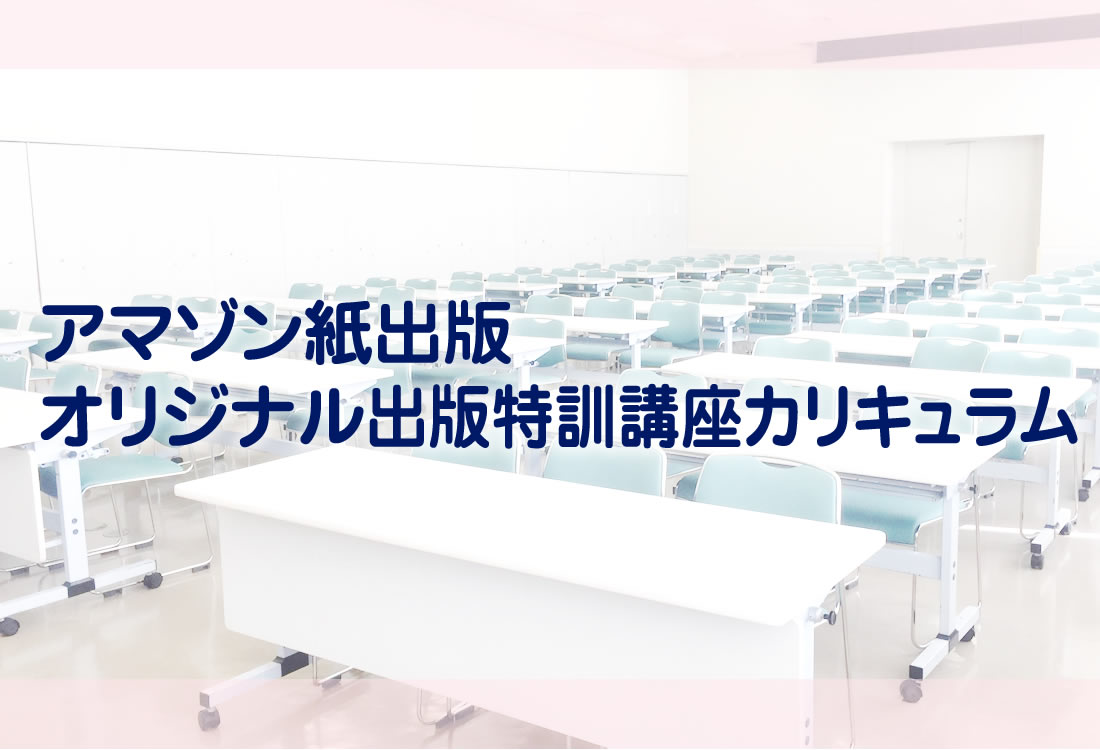 アマゾン紙出版
オリジナル出版特訓講座カリキュラム